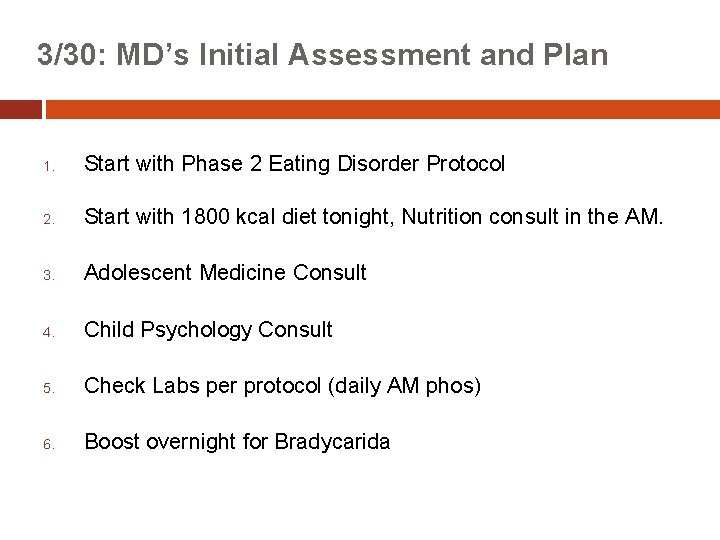 3/30: MD's Initial Assessment and Plan

1. Start with Phase 2 Eating Disorder Protocol
2. Start with 1800 kcal diet tonight, Nutrition consult in the AM.
3. Adolescent Medicine Consult
4. Child Psychology Consult
5. Check Labs per protocol (daily AM phos)
6. Boost overnight for Bradycarida